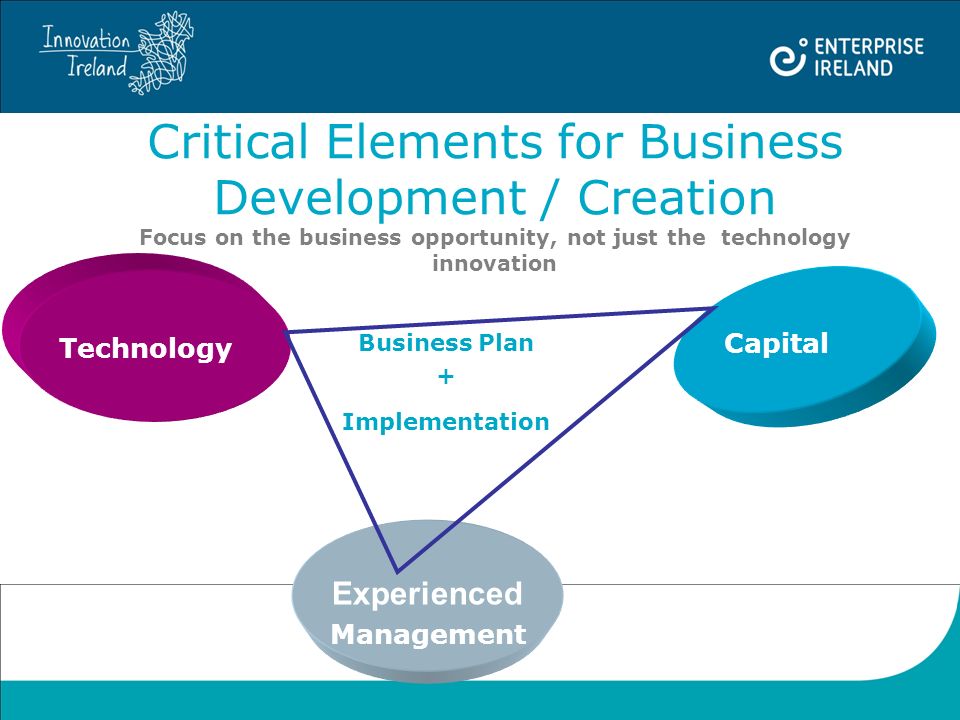 Innovation Ireland

ENTERPRISE IRELAND

Critical Elements for Business Development / Creation

Focus on the business opportunity, not just the technology innovation

Technology

Business Plan
+
Implementation

Capital

Experienced Management